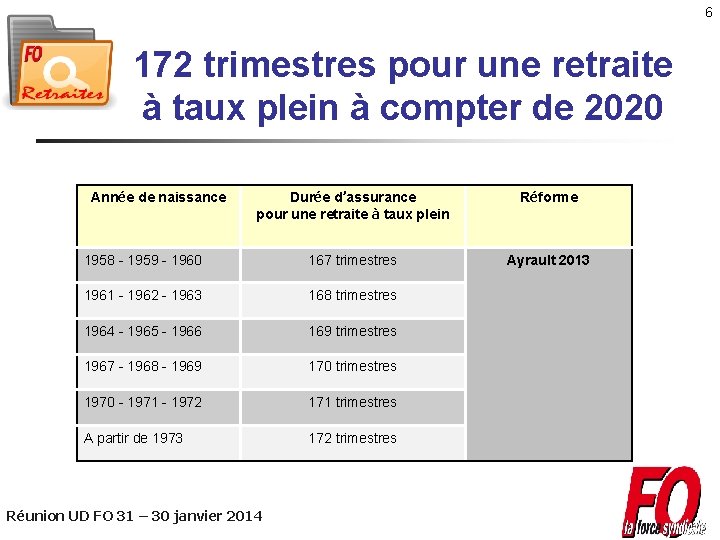 6

FO
Retraites

172 trimestres pour une retraite à taux plein à compter de 2020

| Année de naissance | Durée d'assurance pour une retraite à taux plein | Réforme |
|---|---|---|
| 1958 - 1959 - 1960 | 167 trimestres | Ayrault 2013 |
| 1961 - 1962 - 1963 | 168 trimestres | |
| 1964 - 1965 - 1966 | 169 trimestres | |
| 1967 - 1968 - 1969 | 170 trimestres | |
| 1970 - 1971 - 1972 | 171 trimestres | |
| A partir de 1973 | 172 trimestres | |

Réunion UD FO 31 – 30 janvier 2014

FO
la force syndicale